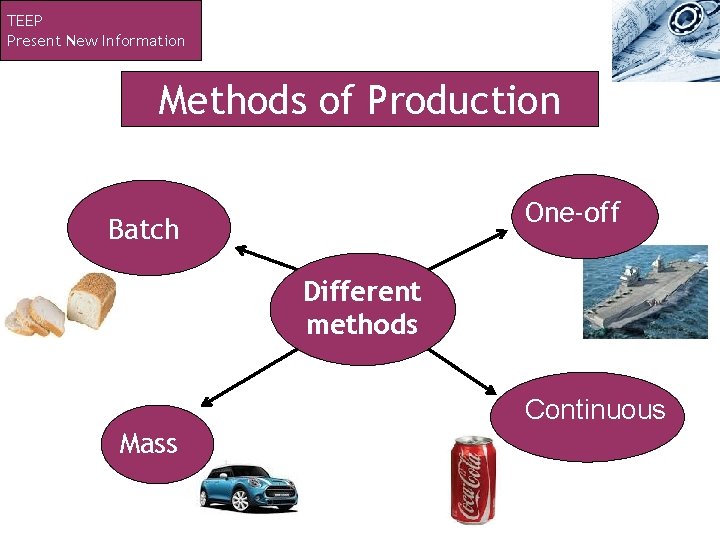 TEEP
Present New Information

Methods of Production

Batch

One-off

Different methods

Mass

Continuous

Coca-Cola